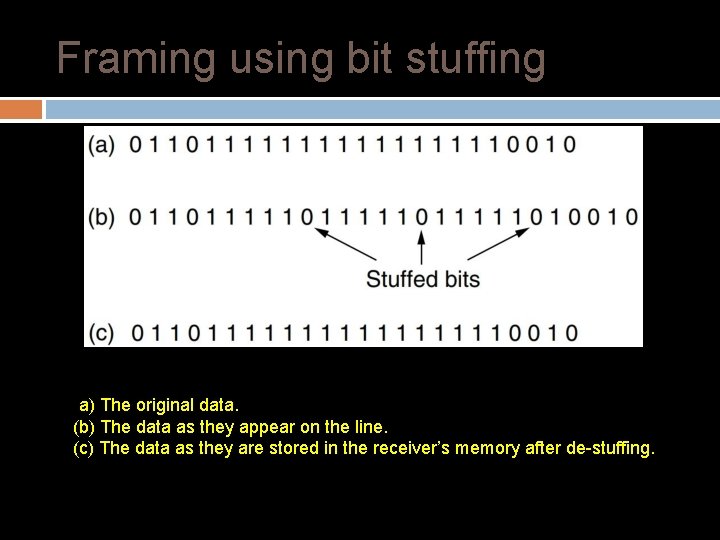 Framing using bit stuffing

(a) 0 1 1 0 1 1 1 1 1 1 1 1 1 1 1 1 1 1 1 1 0 0 1 0

(b) 0 1 1 0 1 1 1 1 1 0 1 1 1 1 1 0 1 1 1 1 1 0 1 0 0 1 0

Stuffed bits

(c) 0 1 1 0 1 1 1 1 1 1 1 1 1 1 1 1 1 1 1 1 0 0 1 0

a) The original data.
(b) The data as they appear on the line.
(c) The data as they are stored in the receiver's memory after de-stuffing.